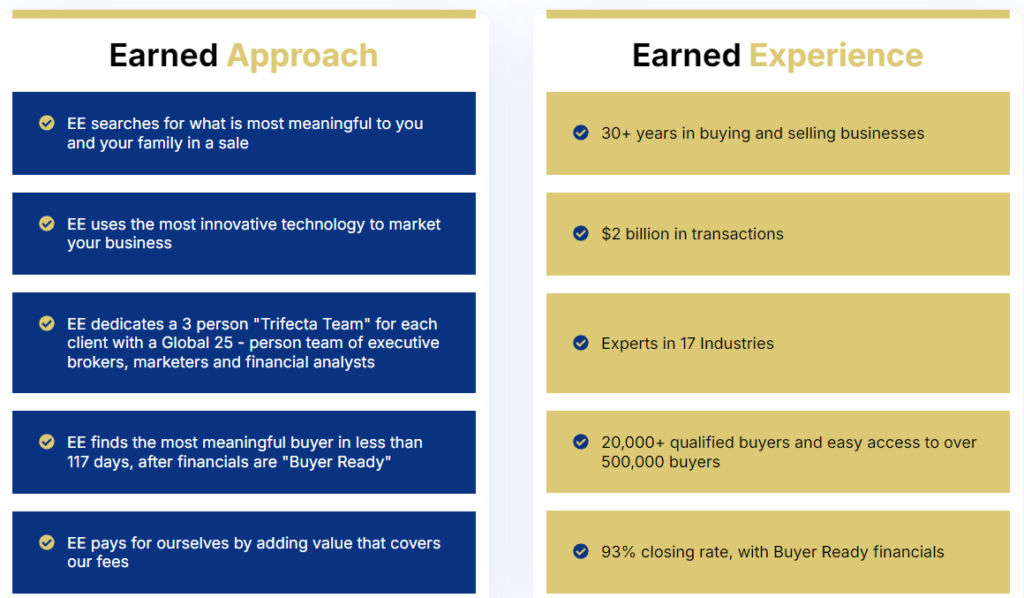 Earned Approach

EE searches for what is most meaningful to you and your family in a sale

EE uses the most innovative technology to market your business

EE dedicates a 3 person "Trifecta Team" for each client with a Global 25 - person team of executive brokers, marketers and financial analysts

EE finds the most meaningful buyer in less than 117 days, after financials are "Buyer Ready"

EE pays for ourselves by adding value that covers our fees

Earned Experience

30+ years in buying and selling businesses

$2 billion in transactions

Experts in 17 Industries

20,000+ qualified buyers and easy access to over 500,000 buyers

93% closing rate, with Buyer Ready financials